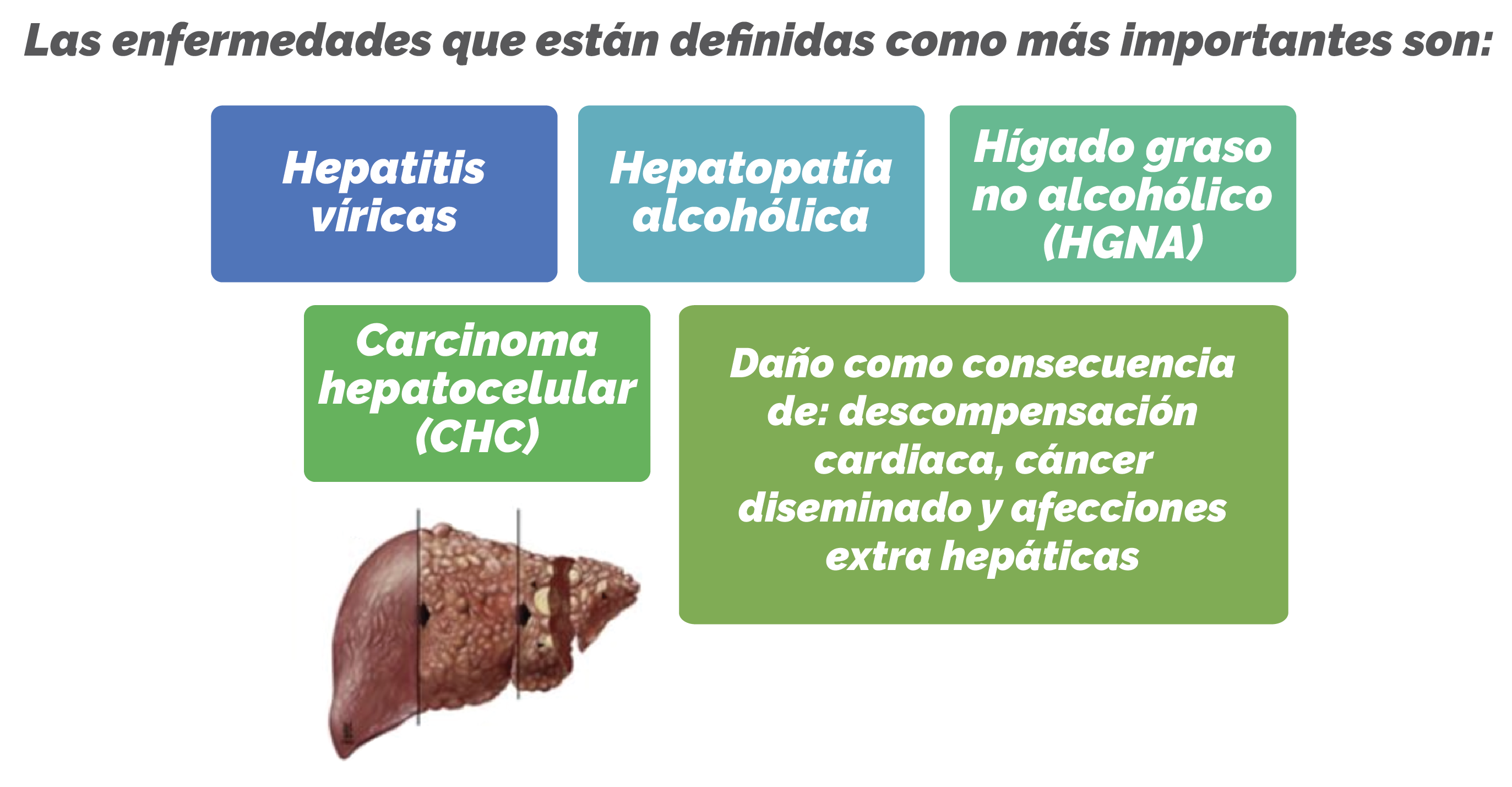 Las enfermedades que están definidas como más importantes son:

Hepatitis víricas

Hepatopatía alcohólica

Hígado graso no alcohólico (HGNA)

Carcinoma hepatocelular (CHC)

Daño como consecuencia de: descompensación cardiaca, cáncer diseminado y afecciones extra hepáticas